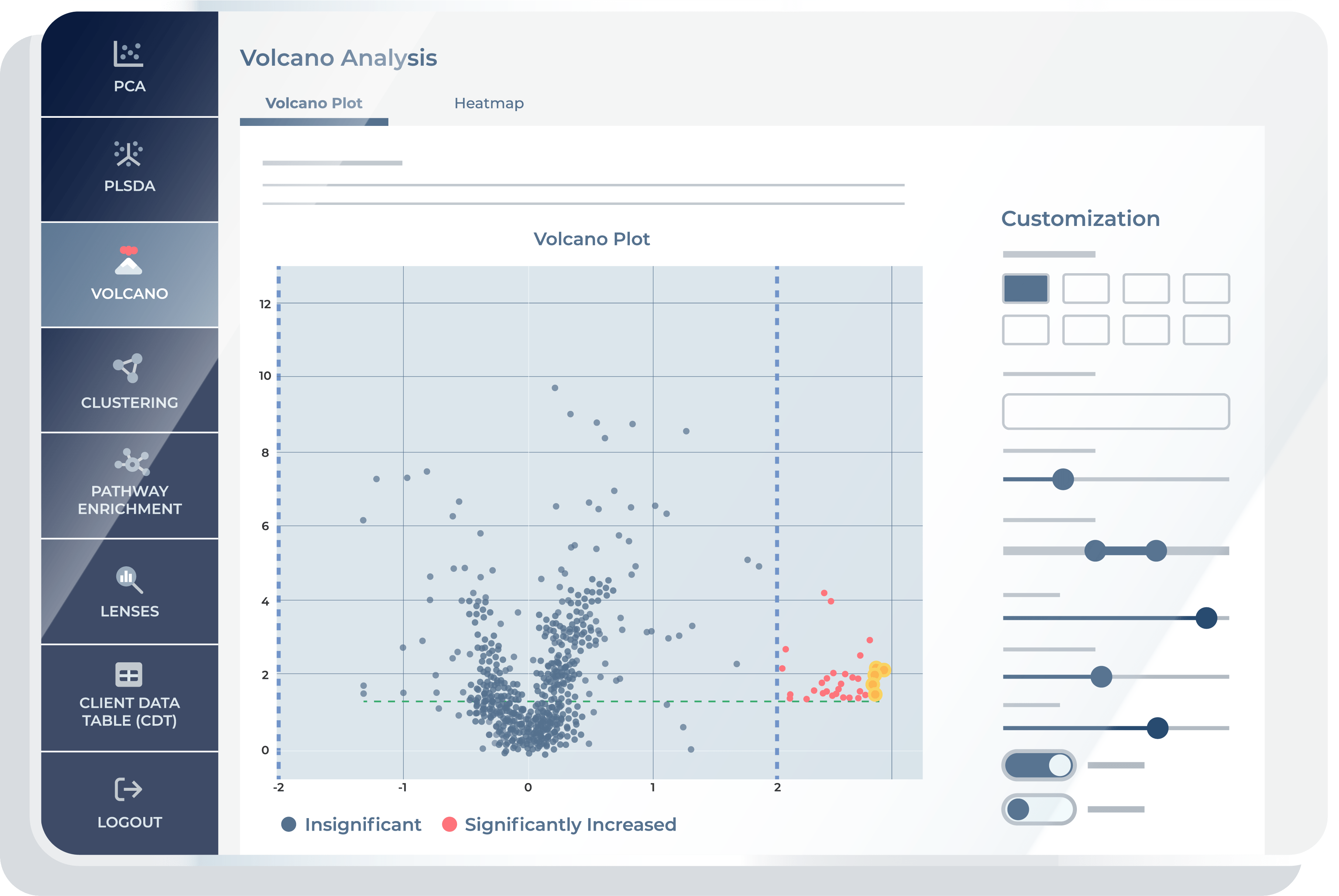 PCA

PLSDA

VOLCANO

CLUSTERING

PATHWAY ENRICHMENT

LENSES

CLIENT DATA TABLE (CDT)

LOGOUT

Volcano Analysis

Volcano Plot

Heatmap

Volcano Plot

12

10

8

6

4

2

0

-2

-1

0

1

2

Insignificant

Significantly Increased

Customization